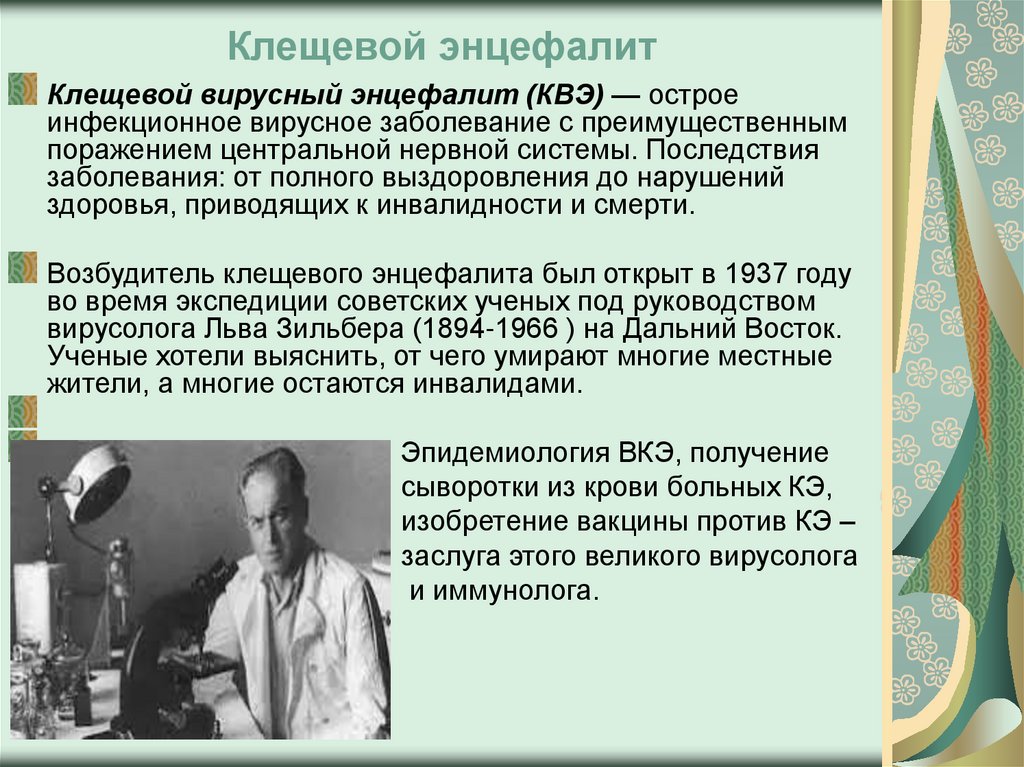 Клещевой энцефалит

Клещевой вирусный энцефалит (КВЭ) — острое инфекционное вирусное заболевание с преимущественным поражением центральной нервной системы. Последствия заболевания: от полного выздоровления до нарушений здоровья, приводящих к инвалидности и смерти.

Возбудитель клещевого энцефалита был открыт в 1937 году во время экспедиции советских ученых под руководством вирусолога Льва Зильбера (1894-1966 ) на Дальний Восток. Ученые хотели выяснить, от чего умирают многие местные жители, а многие остаются инвалидами.

Эпидемиология ВКЭ, получение сыворотки из крови больных КЭ, изобретение вакцины против КЭ – заслуга этого великого вирусолога и иммунолога.